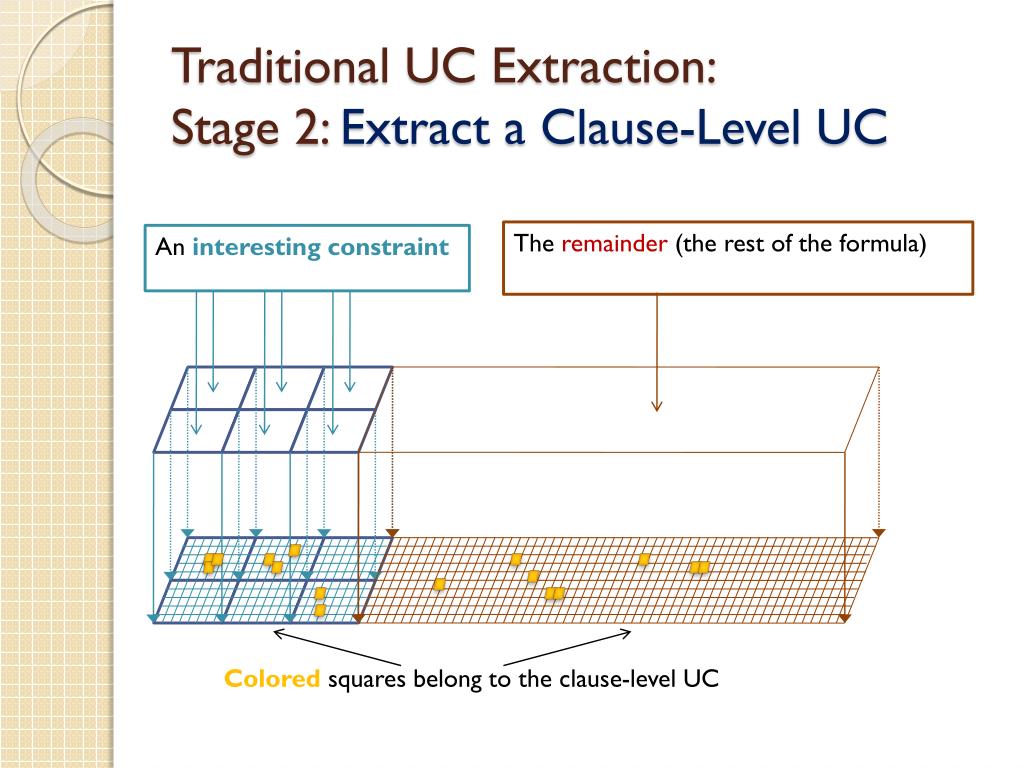 Traditional UC Extraction:
Stage 2: Extract a Clause-Level UC

An interesting constraint

The remainder (the rest of the formula)

Colored squares belong to the clause-level UC